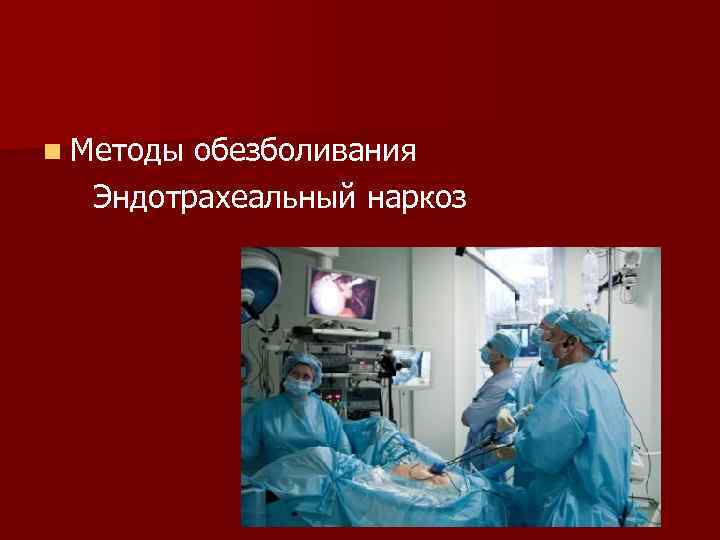 Методы обезболивания

Эндотрахеальный наркоз